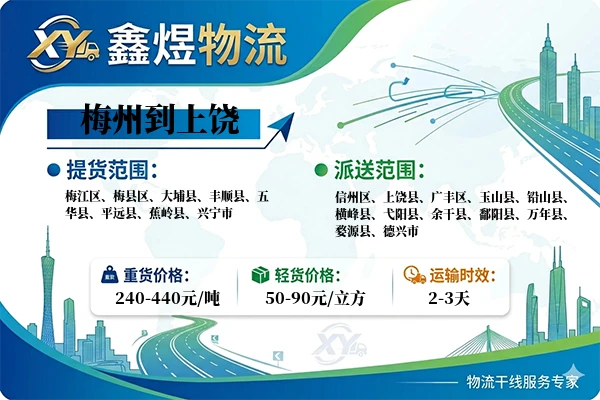 XY 鑫煜物流

梅州到上饶

提货范围：

梅江区、梅县区、大埔县、丰顺县、五华县、平远县、蕉岭县、兴宁市

派送范围：

信州区、上饶县、广丰区、玉山县、铅山县、横峰县、弋阳县、余干县、鄱阳县、万年县、婺源县、德兴市

重货价格：
240-440元/吨

轻货价格：
50-90元/立方

运输时效：
2-3天

XY

物流干线服务专家